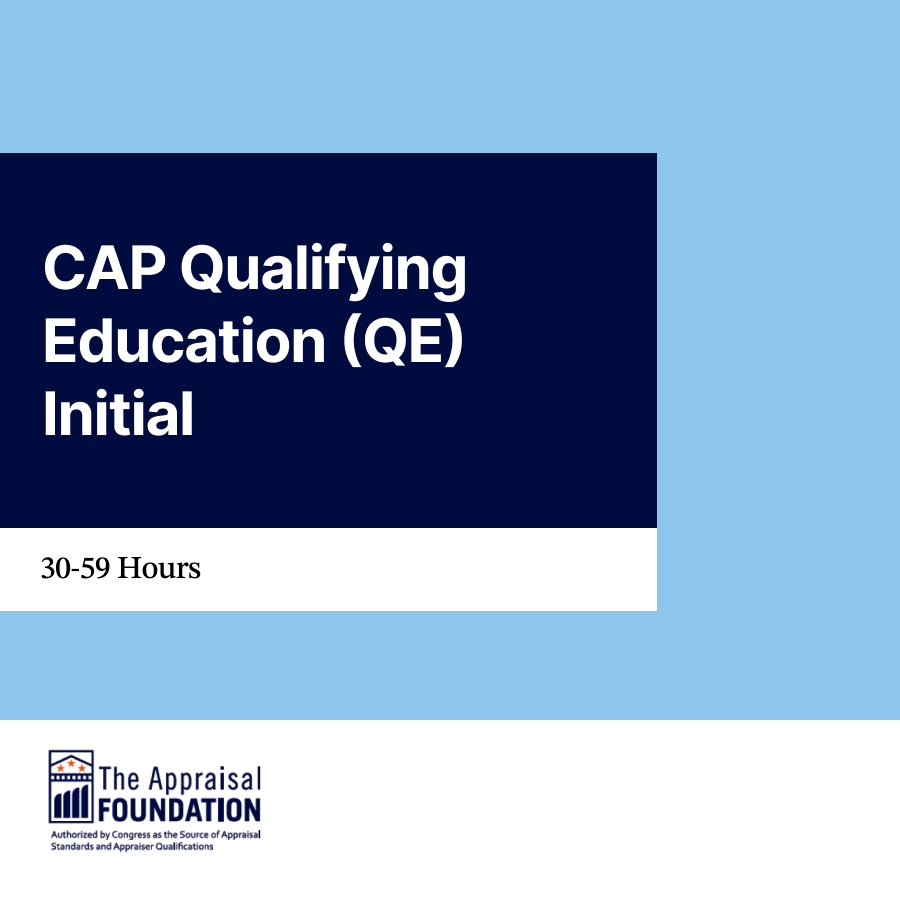 CAP Qualifying Education (QE) Initial

30-59 Hours

The Appraisal FOUNDATION

Authorized by Congress as the Source of Appraisal Standards and Appraiser Qualifications